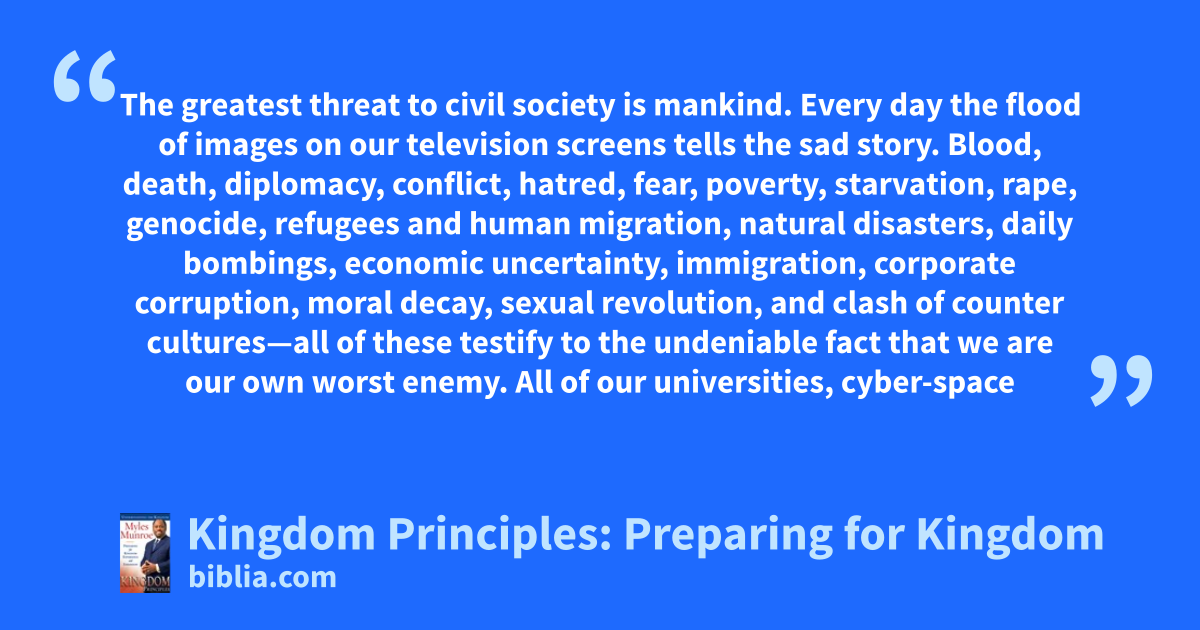 “The greatest threat to civil society is mankind. Every day the flood of images on our television screens tells the sad story. Blood, death, diplomacy, conflict, hatred, fear, poverty, starvation, rape, genocide, refugees and human migration, natural disasters, daily bombings, economic uncertainty, immigration, corporate corruption, moral decay, sexual revolution, and clash of counter cultures—all of these testify to the undeniable fact that we are our own worst enemy. All of our universities, cyber-space”

Myles Munroe
KINGDOM PRINCIPLES

Kingdom Principles: Preparing for Kingdom
biblia.com